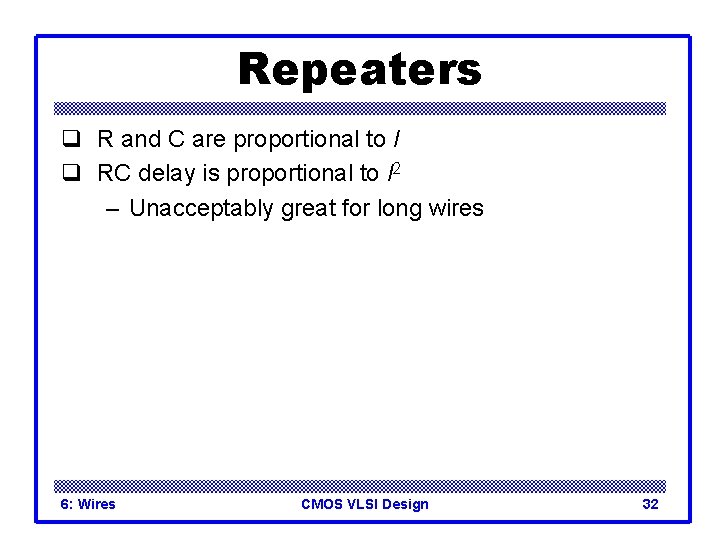 Repeaters

❑ R and C are proportional to $l$

❑ RC delay is proportional to $l^2$

– Unacceptably great for long wires

6: Wires

CMOS VLSI Design

32